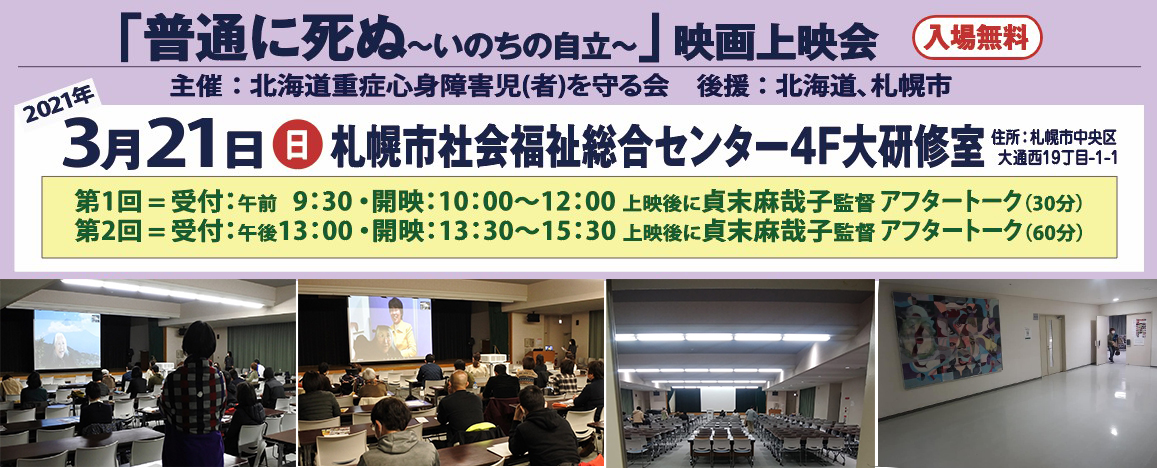 「普通に死ぬ~いのちの自立~」映画上映会 入場無料

主催：北海道重症心身障害児(者)を守る会　後援：北海道、札幌市

2021年
3月21日 日 札幌市社会福祉総合センター4F大研修室 住所：札幌市中央区大通西19丁目-1-1

第1回＝受付：午前　9:30・開映：10:00～12:00 上映後に貞末麻哉子監督 アフタートーク（30分）
第2回＝受付：午後13:00・開映：13:30～15:30 上映後に貞末麻哉子監督 アフタートーク（60分）